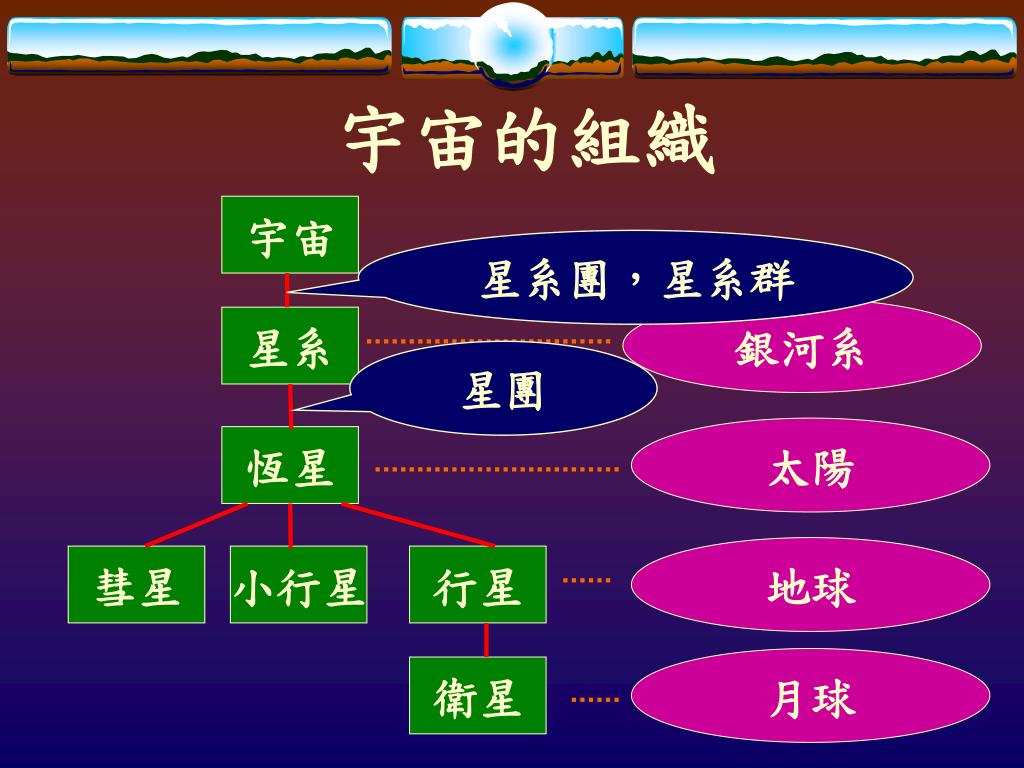 宇宙的組織

宇宙

星系團，星系群

星系

銀河系

星團

恆星

太陽

彗星

小行星

行星

地球

衛星

月球